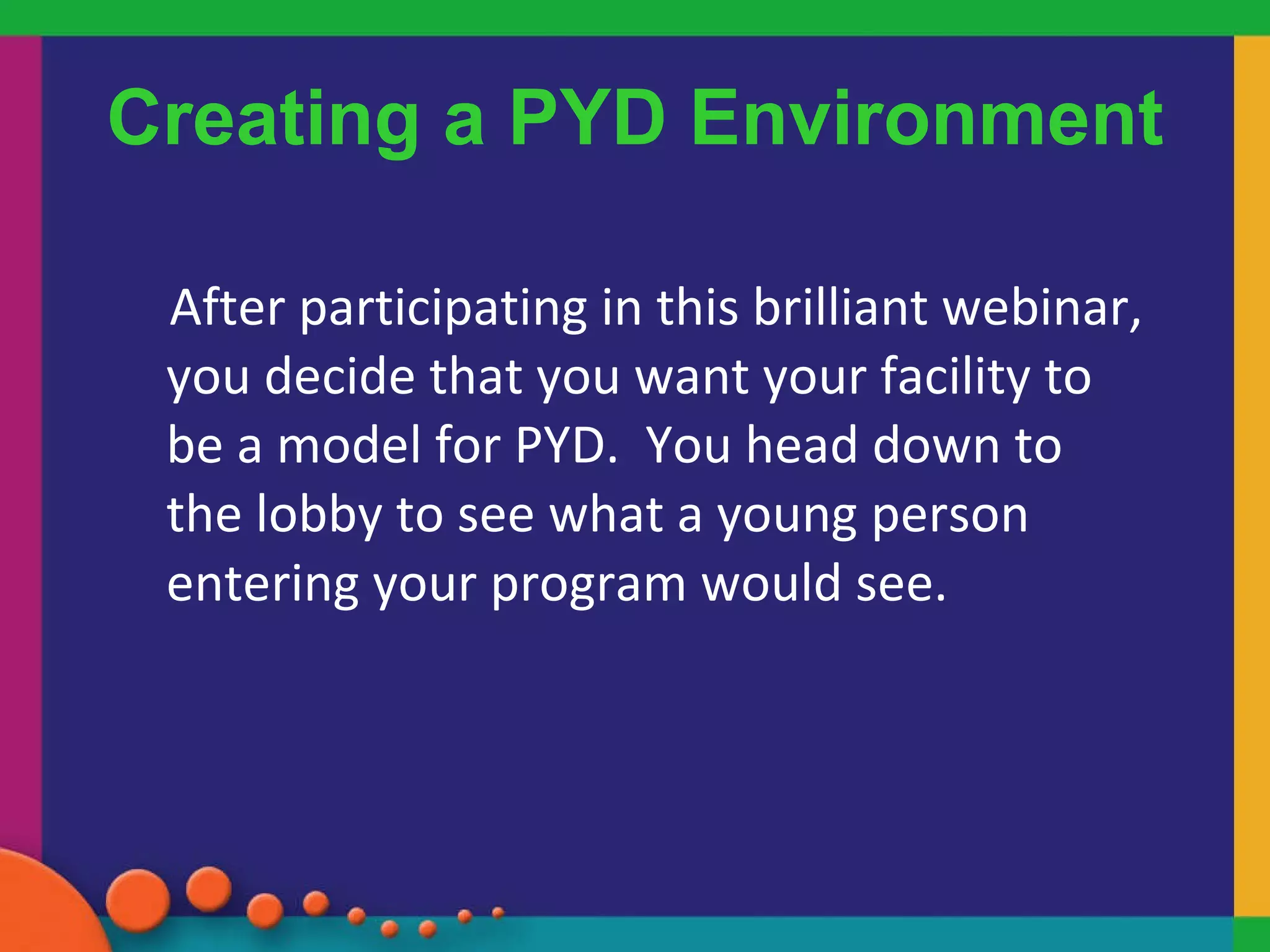 Creating a PYD Environment

After participating in this brilliant webinar, you decide that you want your facility to be a model for PYD. You head down to the lobby to see what a young person entering your program would see.